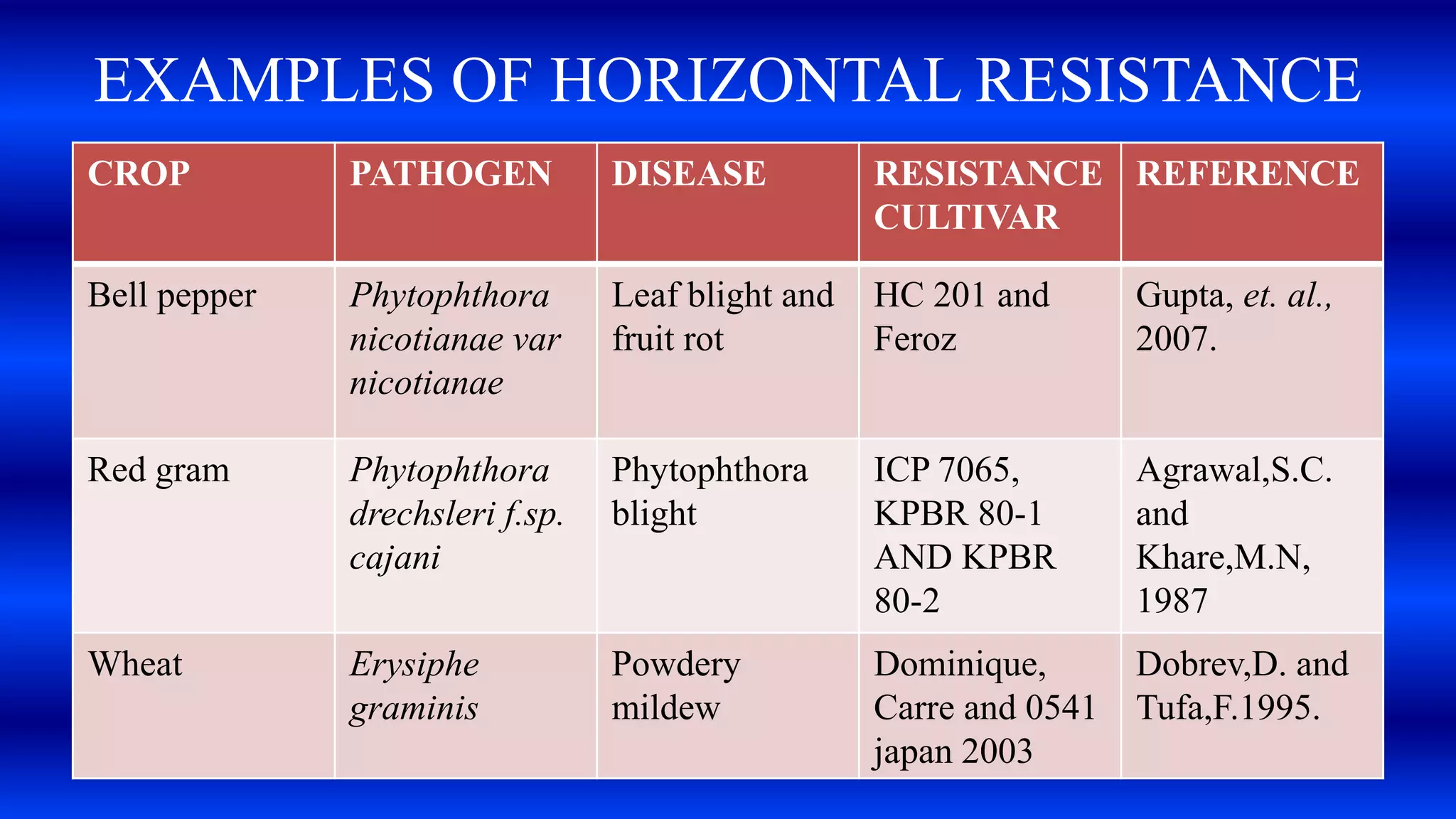 EXAMPLES OF HORIZONTAL RESISTANCE

| CROP | PATHOGEN | DISEASE | RESISTANCE CULTIVAR | REFERENCE |
|---|---|---|---|---|
| Bell pepper | Phytophthora nicotianae var nicotianae | Leaf blight and fruit rot | HC 201 and Feroz | Gupta, et. al., 2007. |
| Red gram | Phytophthora drechsleri f.sp. cajani | Phytophthora blight | ICP 7065, KPBR 80-1 AND KPBR 80-2 | Agrawal,S.C. and Khare,M.N, 1987 |
| Wheat | Erysiphe graminis | Powdery mildew | Dominique, Carre and 0541 japan 2003 | Dobrev,D. and Tufa,F.1995. |